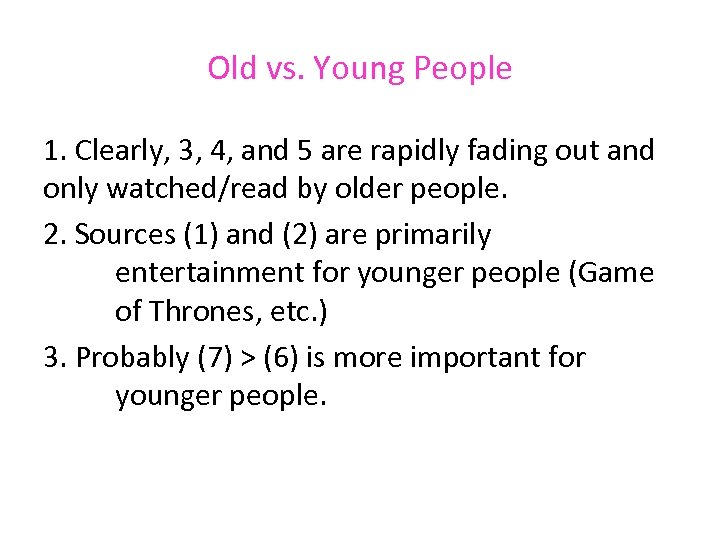 Old vs. Young People

1. Clearly, 3, 4, and 5 are rapidly fading out and only watched/read by older people.

2. Sources (1) and (2) are primarily entertainment for younger people (Game of Thrones, etc.)

3. Probably (7) > (6) is more important for younger people.